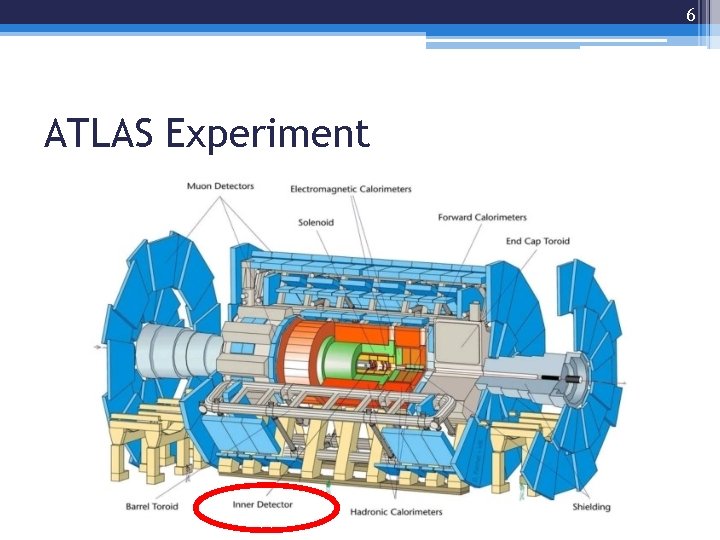 6

ATLAS Experiment

Muon Detectors

Electromagnetic Calorimeters

Solenoid

Forward Calorimeters

End Cap Toroid

Barrel Toroid

Inner Detector

Hadronic Calorimeters

Shielding